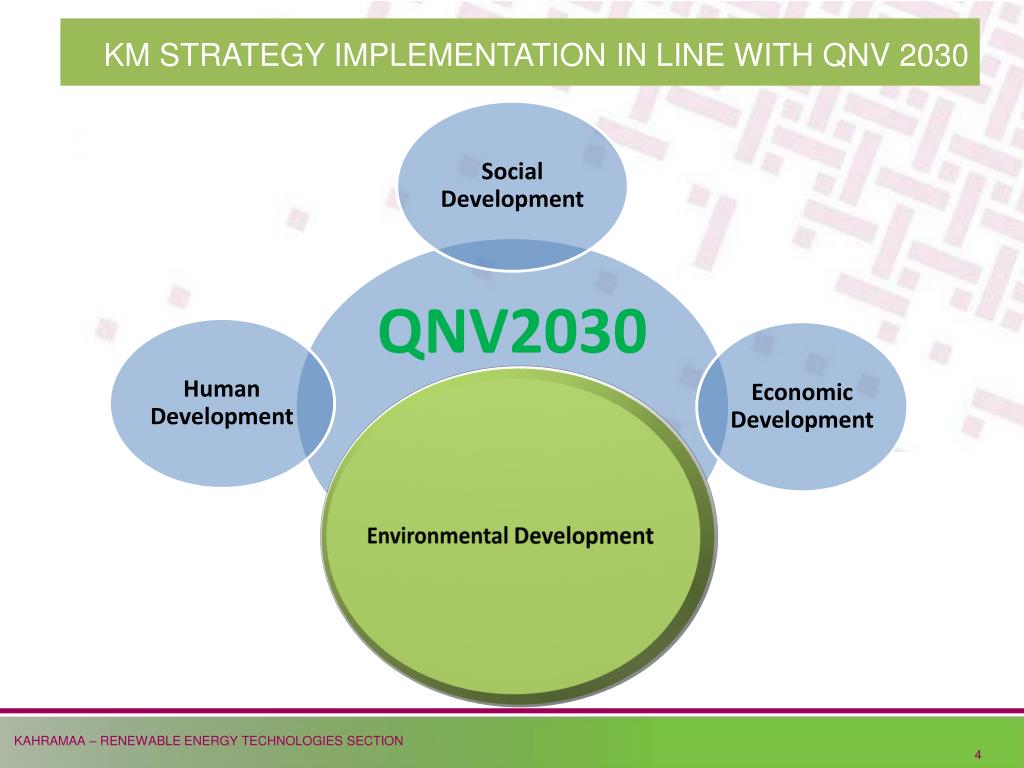 KM STRATEGY IMPLEMENTATION IN LINE WITH QNV 2030

Social Development

QNV2030

Human Development

Economic Development

Environmental Development

KAHRAMAA – RENEWABLE ENERGY TECHNOLOGIES SECTION

4